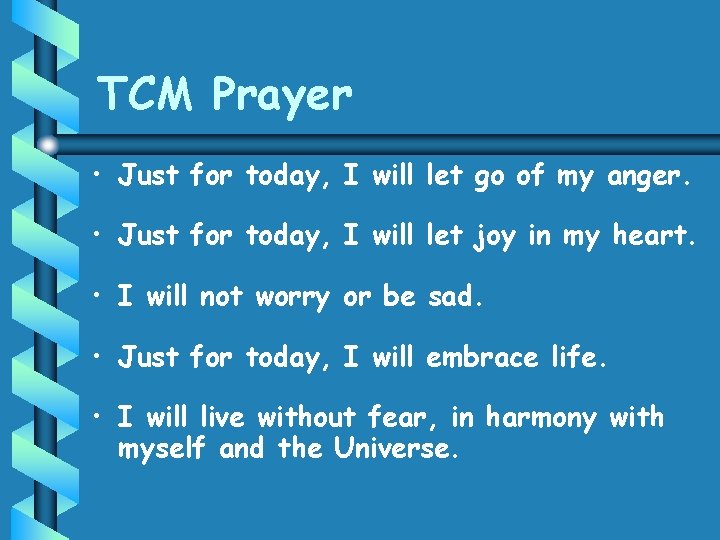 TCM Prayer

• Just for today, I will let go of my anger.

• Just for today, I will let joy in my heart.

• I will not worry or be sad.

• Just for today, I will embrace life.

• I will live without fear, in harmony with myself and the Universe.